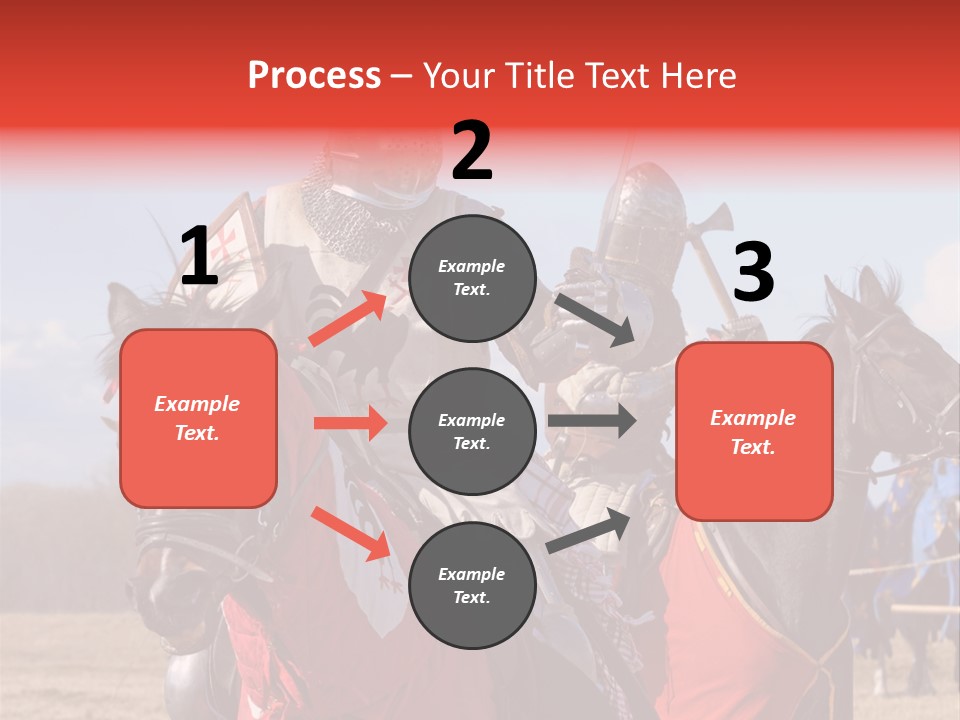 Process – Your Title Text Here

1

Example Text.

2

Example Text.

Example Text.

Example Text.

3

Example Text.